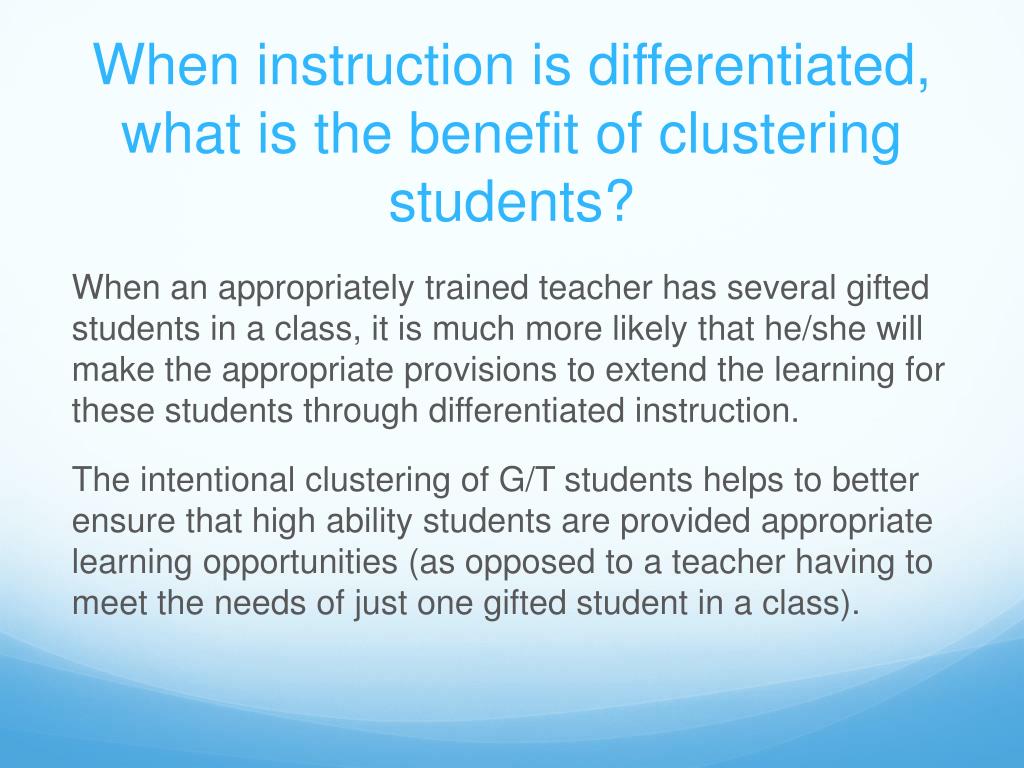 When instruction is differentiated, what is the benefit of clustering students?

When an appropriately trained teacher has several gifted students in a class, it is much more likely that he/she will make the appropriate provisions to extend the learning for these students through differentiated instruction.

The intentional clustering of G/T students helps to better ensure that high ability students are provided appropriate learning opportunities (as opposed to a teacher having to meet the needs of just one gifted student in a class).